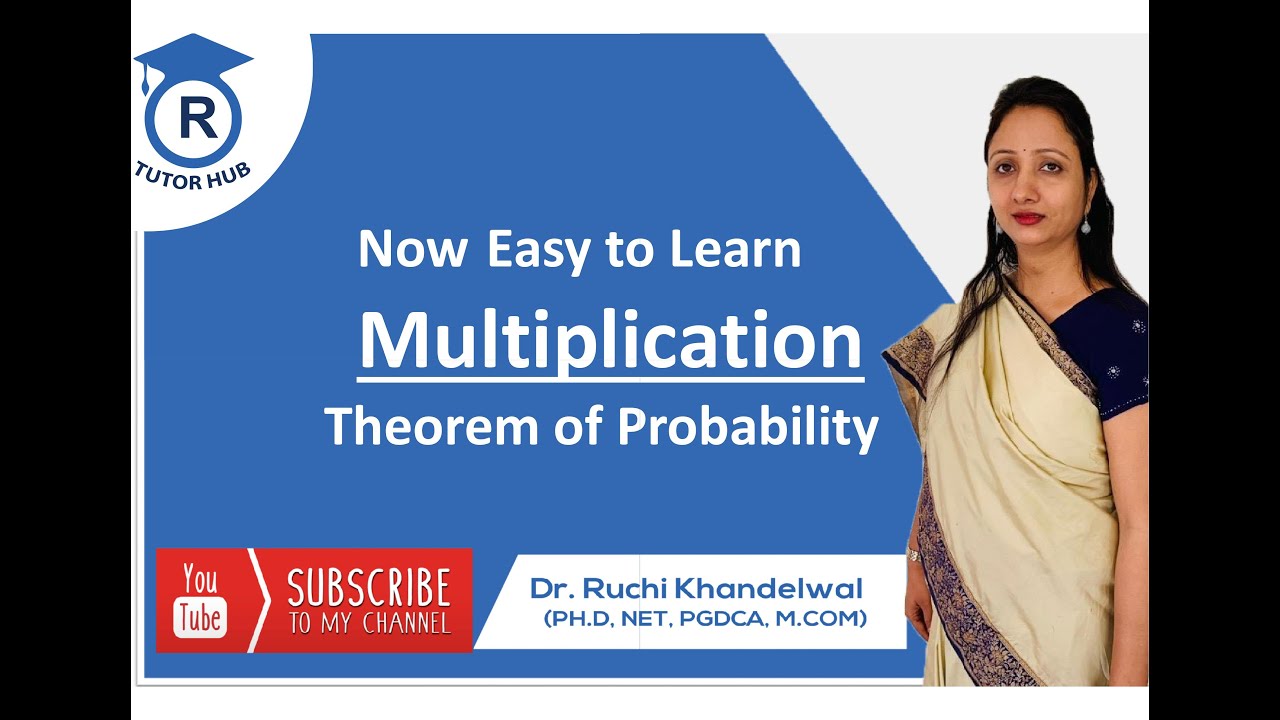 R
TUTOR HUB

Now Easy to Learn
Multiplication
Theorem of Probability

You Tube
SUBSCRIBE
TO MY CHANNEL

Dr. Ruchi Khandelwal
(PH.D, NET, PGDCA, M.COM)